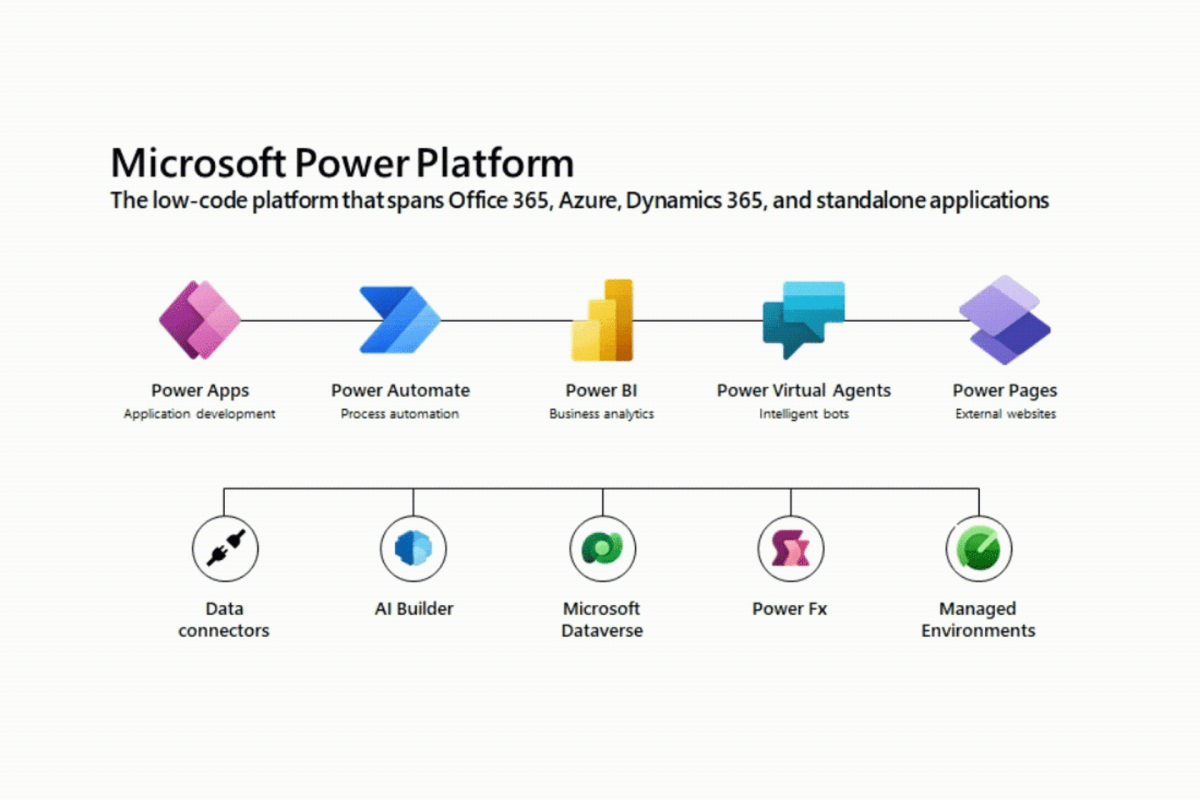 Microsoft Power Platform
The low-code platform that spans Office 365, Azure, Dynamics 365, and standalone applications

Power Apps
Application development

Power Automate
Process automation

Power BI
Business analytics

Power Virtual Agents
Intelligent bots

Power Pages
External websites

Data connectors

AI Builder

Microsoft Dataverse

Power Fx

Managed Environments